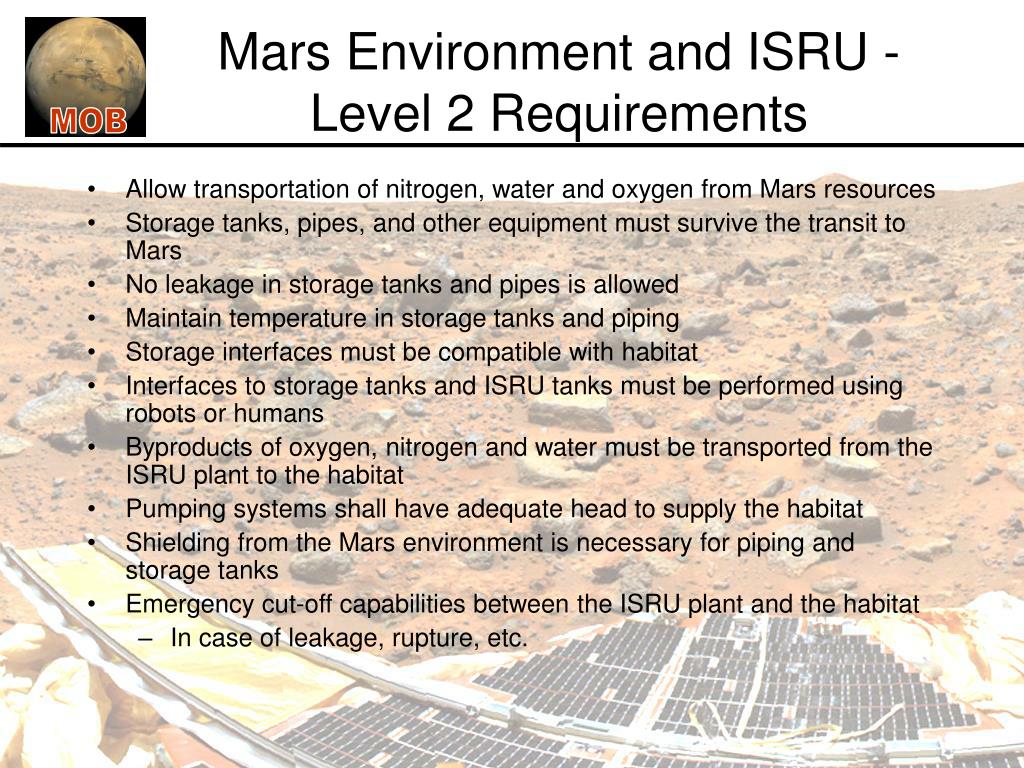 MOB

Mars Environment and ISRU - Level 2 Requirements

• Allow transportation of nitrogen, water and oxygen from Mars resources
• Storage tanks, pipes, and other equipment must survive the transit to Mars
• No leakage in storage tanks and pipes is allowed
• Maintain temperature in storage tanks and piping
• Storage interfaces must be compatible with habitat
• Interfaces to storage tanks and ISRU tanks must be performed using robots or humans
• Byproducts of oxygen, nitrogen and water must be transported from the ISRU plant to the habitat
• Pumping systems shall have adequate head to supply the habitat
• Shielding from the Mars environment is necessary for piping and storage tanks
• Emergency cut-off capabilities between the ISRU plant and the habitat
– In case of leakage, rupture, etc.